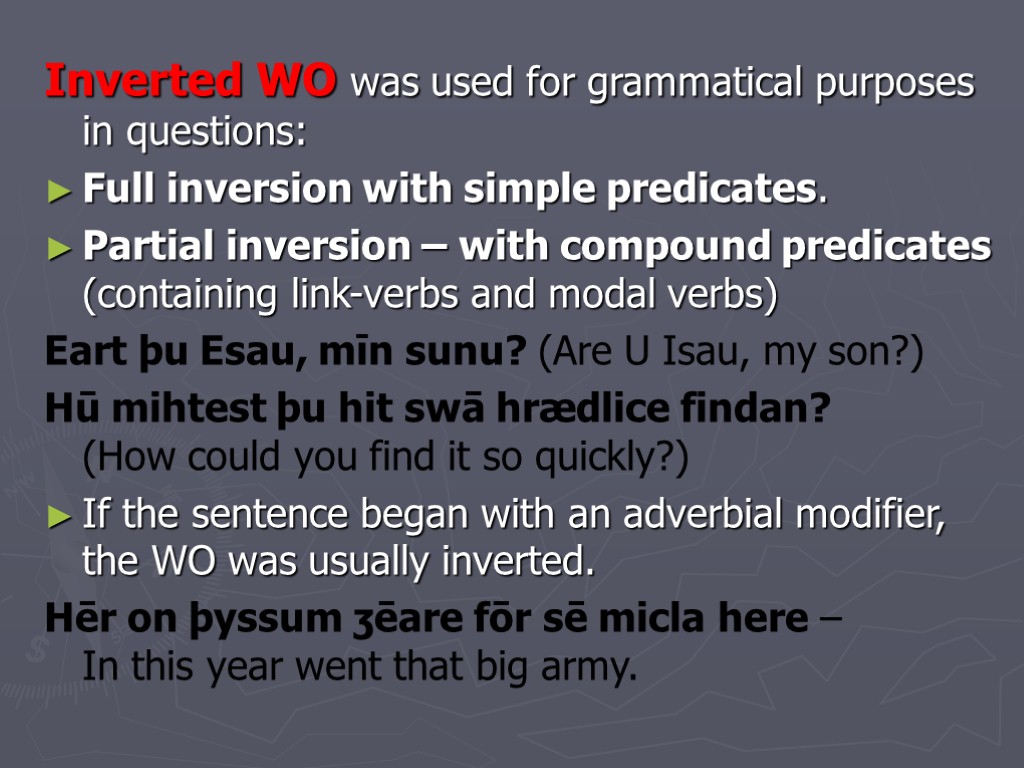 Inverted WO was used for grammatical purposes in questions:

► Full inversion with simple predicates.

► Partial inversion – with compound predicates (containing link-verbs and modal verbs)

Eart þu Esau, mīn sunu? (Are U Isau, my son?)

Hū mihtest þu hit swā hrædlice findan? (How could you find it so quickly?)

► If the sentence began with an adverbial modifier, the WO was usually inverted.

Hēr on þyssum ʒēare fōr sē micla here – In this year went that big army.